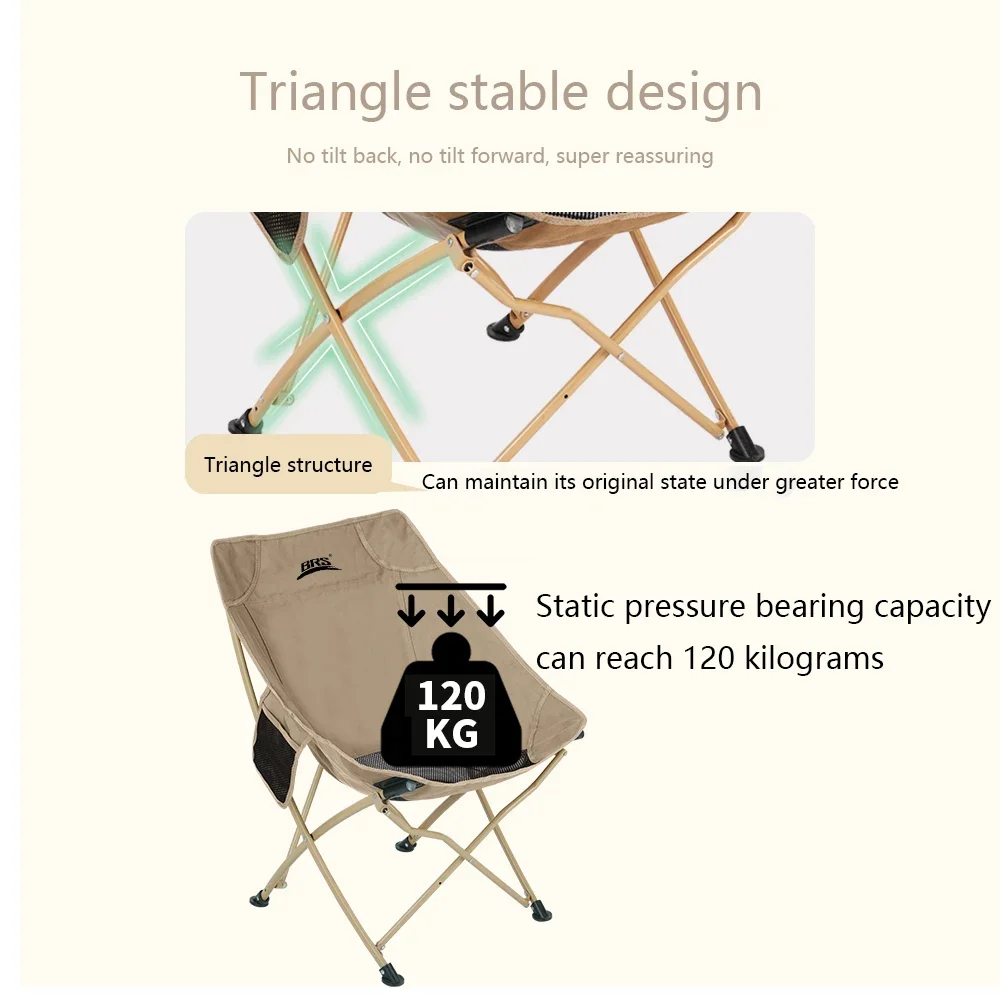 Triangle stable design

No tilt back, no tilt forward, super reassuring

Triangle structure

Can maintain its original state under greater force

BRS

120 KG

Static pressure bearing capacity can reach 120 kilograms